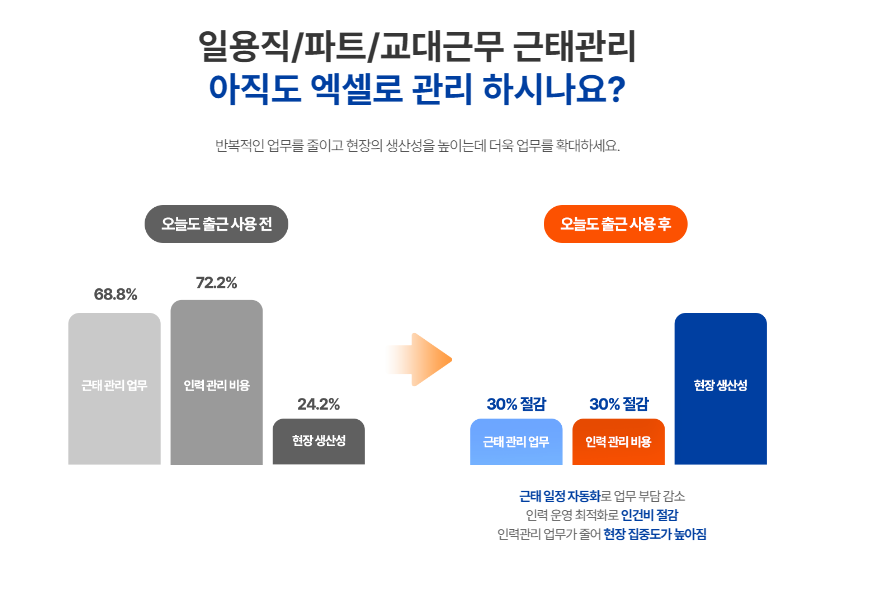 일용직/파트/교대근무 근태관리
아직도 엑셀로 관리 하시나요?

반복적인 업무를 줄이고 현장의 생산성을 높이는데 더욱 업무를 확대하세요.

오늘도 출근 사용 전

68.8%
근태 관리 업무

72.2%
인력 관리 비용

24.2%
현장 생산성

오늘도 출근 사용 후

30% 절감
근태 관리 업무

30% 절감
인력 관리 비용

현장 생산성

근태 일정 자동화로 업무 부담 감소
인력 운영 최적화로 인건비 절감
인력관리 업무가 줄어 현장 집중도가 높아짐